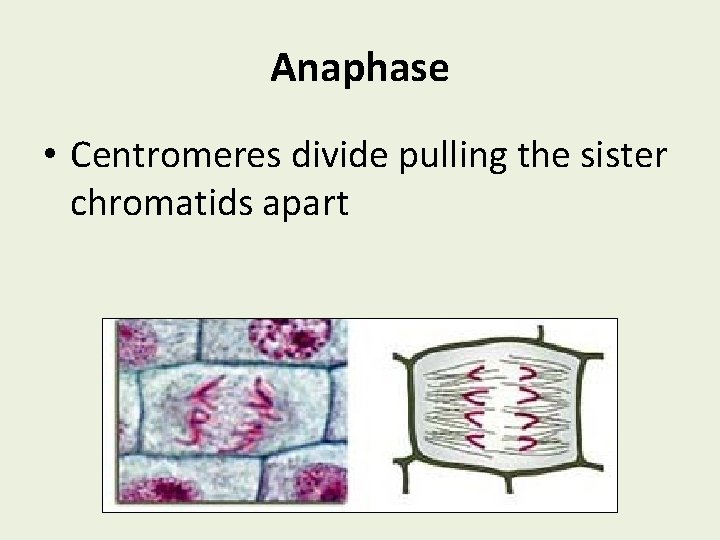 Anaphase

• Centromeres divide pulling the sister chromatids apart